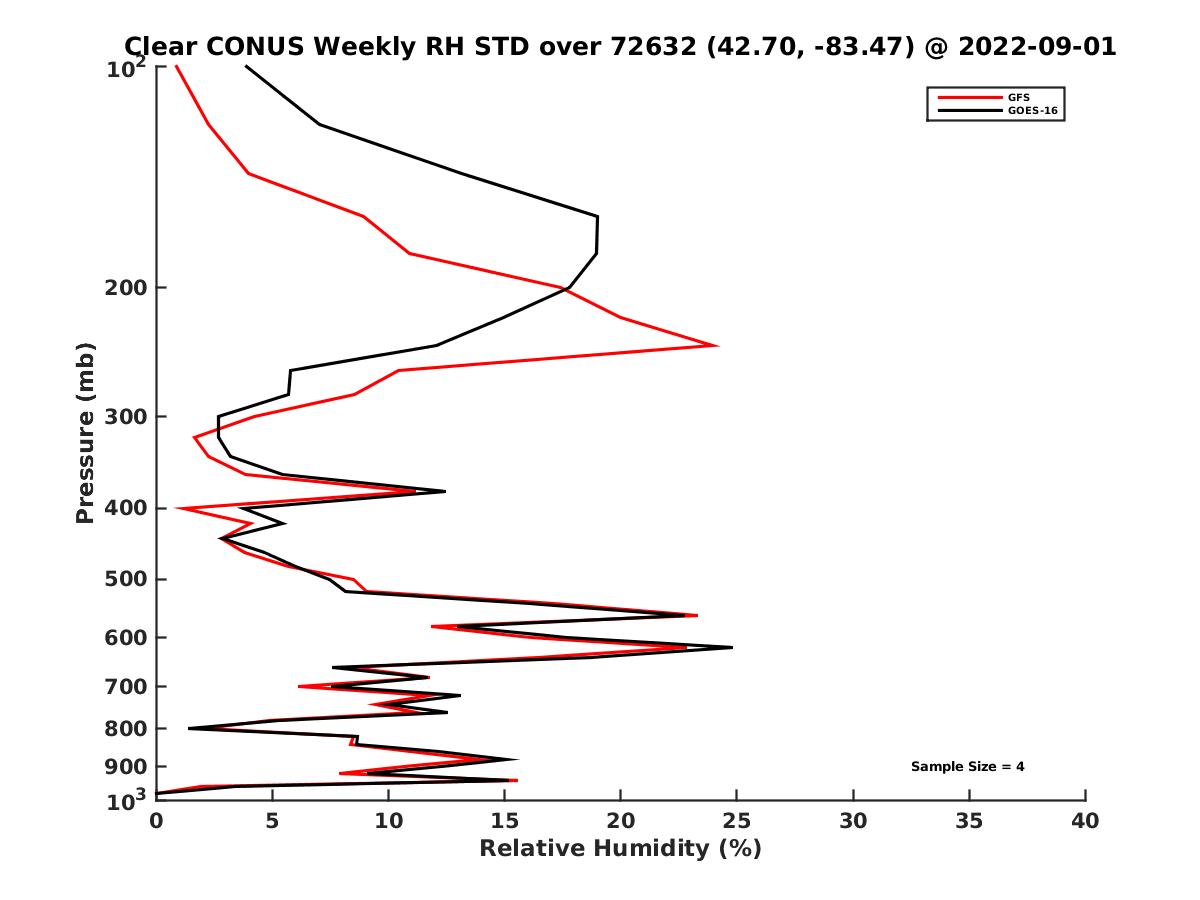 Clear CONUS Weekly RH STD over 72632 (42.70, -83.47) @ 2022-09-01

GFS
GOES-16

Pressure (mb)

$10^2$
200
300
400
500
600
700
800
900
$10^3$

Sample Size = 4

0
5
10
15
20
25
30
35
40

Relative Humidity (%)